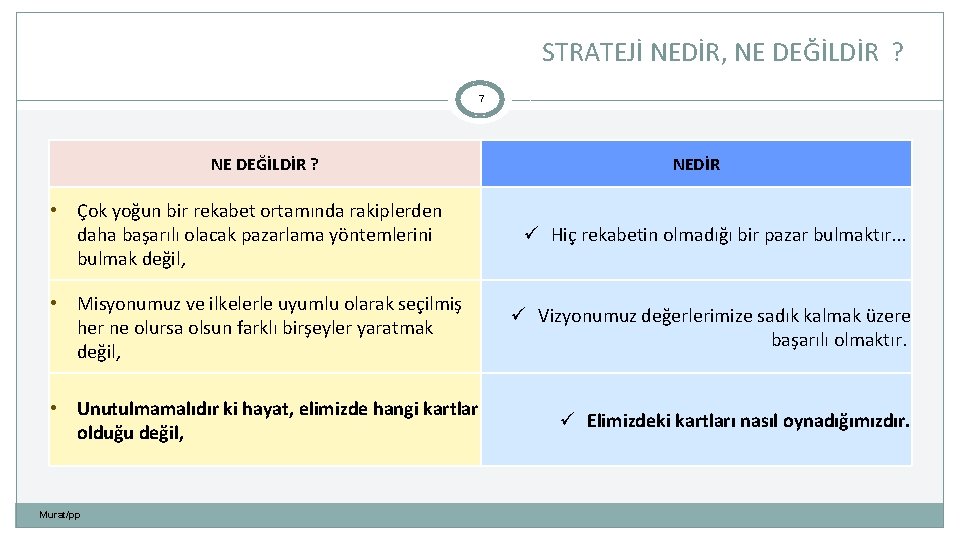 STRATEJİ NEDİR, NE DEĞİLDİR ?

7

| NE DEĞİLDİR ? | NEDİR |
|---|---|
| • Çok yoğun bir rekabet ortamında rakiplerden daha başarılı olacak pazarlama yöntemlerini bulmak değil, | ✓ Hiç rekabetin olmadığı bir pazar bulmaktır... |
| • Misyonumuz ve ilkelerle uyumlu olarak seçilmiş her ne olursa olsun farklı birşeyler yaratmak değil, | ✓ Vizyonumuz değerlerimize sadık kalmak üzere başarılı olmaktır. |
| • Unutulmamalıdır ki hayat, elimizde hangi kartlar olduğu değil, | ✓ Elimizdeki kartları nasıl oynadığımızdır. |

Murat/pp